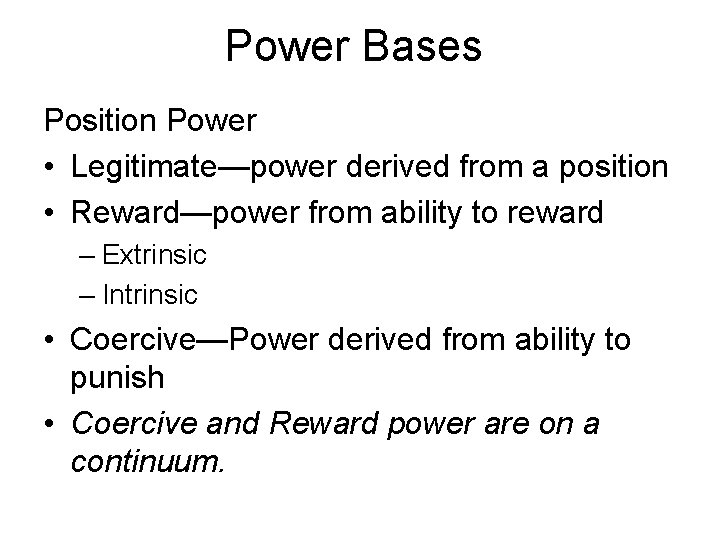 Power Bases

Position Power

• Legitimate—power derived from a position
• Reward—power from ability to reward
  – Extrinsic
  – Intrinsic
• Coercive—Power derived from ability to punish
• Coercive and Reward power are on a continuum.